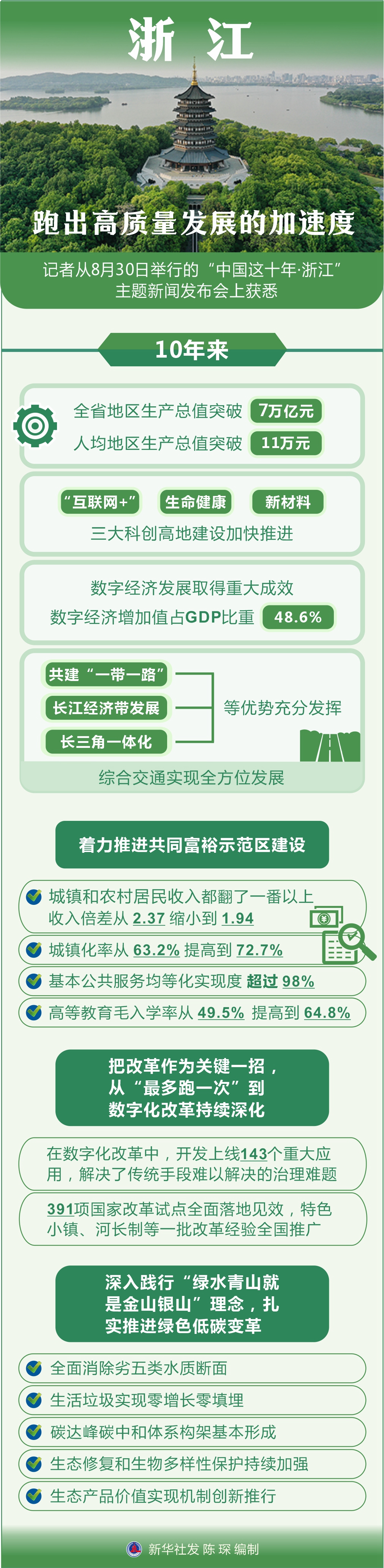 浙 江

跑出高质量发展的加速度

记者从8月30日举行的“中国这十年·浙江”主题新闻发布会上获悉

10年来

全省地区生产总值突破 7万亿元
人均地区生产总值突破 11万元

“互联网+” 生命健康 新材料
三大科创高地建设加快推进

数字经济发展取得重大成效
数字经济增加值占GDP比重 48.6%

共建“一带一路”
长江经济带发展
长三角一体化
等优势充分发挥
综合交通实现全方位发展

着力推进共同富裕示范区建设

城镇和农村居民收入都翻了一番以上
收入倍差从 2.37 缩小到 1.94

城镇化率从 63.2% 提高到 72.7%

基本公共服务均等化实现度 超过 98%

高等教育毛入学率从 49.5% 提高到 64.8%

把改革作为关键一招，从“最多跑一次”到数字化改革持续深化

在数字化改革中，开发上线143个重大应用，解决了传统手段难以解决的治理难题

391项国家改革试点全面落地见效，特色小镇、河长制等一批改革经验全国推广

深入践行“绿水青山就是金山银山”理念，扎实推进绿色低碳变革

全面消除劣五类水质断面

生活垃圾实现零增长零填埋

碳达峰碳中和体系构架基本形成

生态修复和生物多样性保护持续加强

生态产品价值实现机制创新推行

新华社发 陈 琛 编制